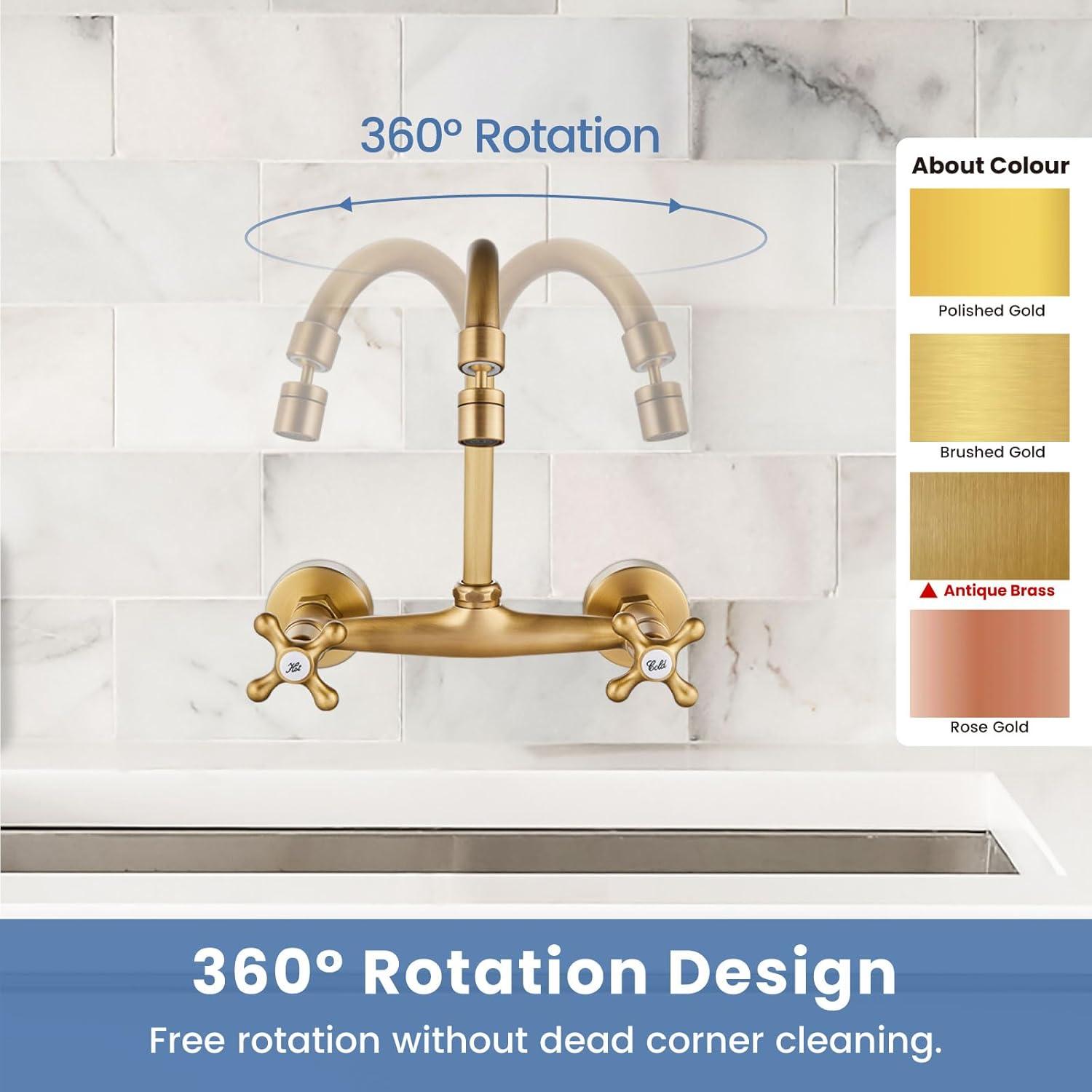 360° Rotation

About Colour

Polished Gold

Brushed Gold

▲ Antique Brass

Rose Gold

Hot

Cold

360° Rotation Design

Free rotation without dead corner cleaning.